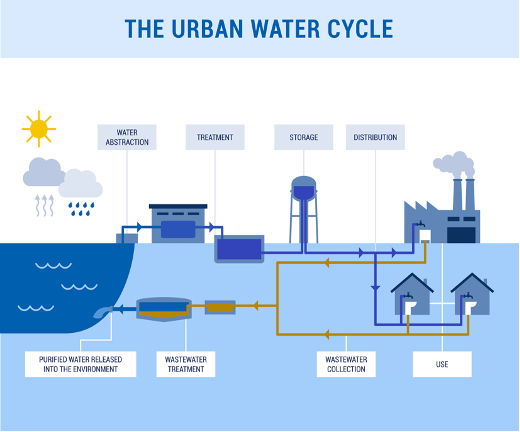 THE URBAN WATER CYCLE

WATER ABSTRACTION

TREATMENT

STORAGE

DISTRIBUTION

PURIFIED WATER RELEASED INTO THE ENVIRONMENT

WASTEWATER TREATMENT

WASTEWATER COLLECTION

USE